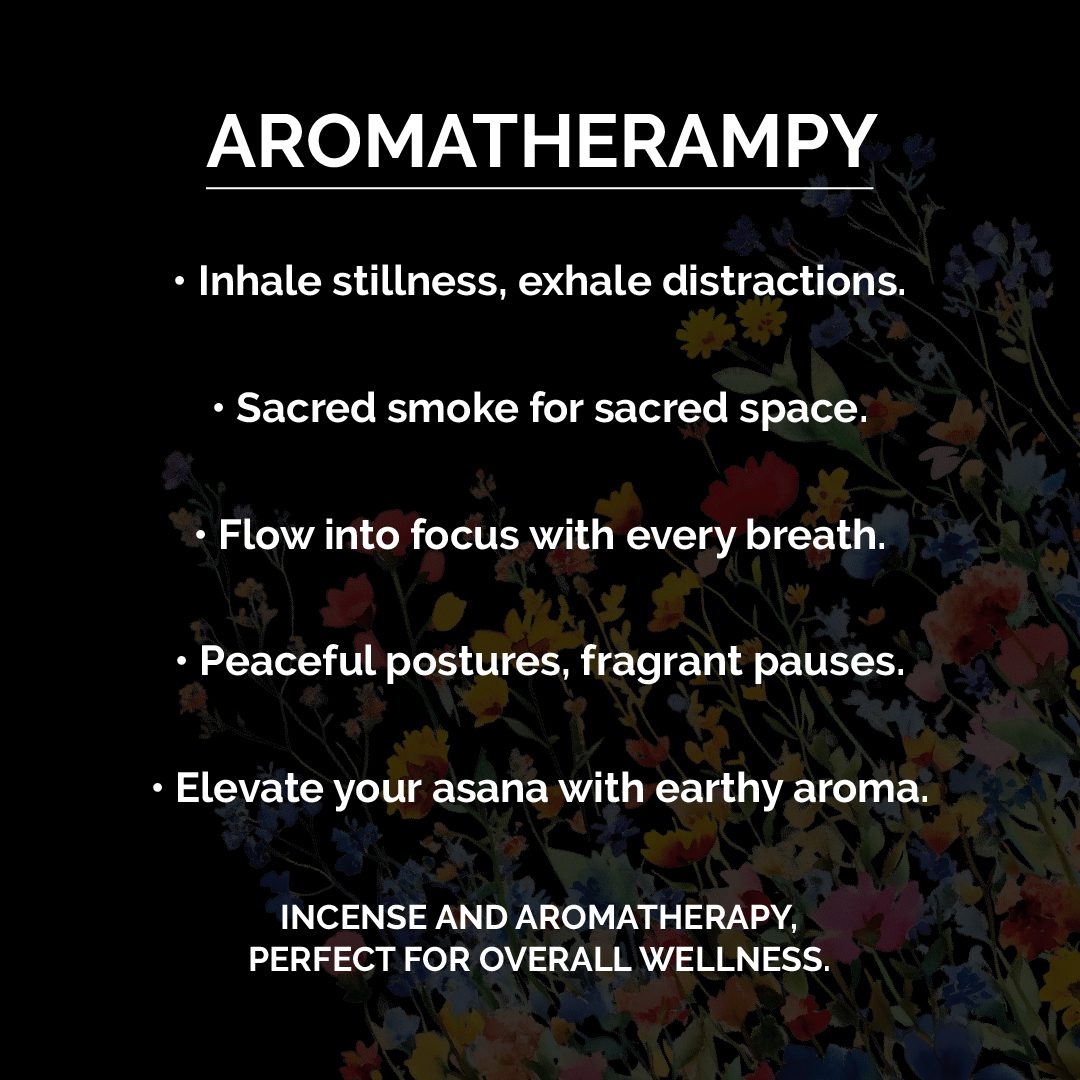 AROMATHERAMPY

• Inhale stillness, exhale distractions.

• Sacred smoke for sacred space.

• Flow into focus with every breath.

• Peaceful postures, fragrant pauses.

• Elevate your asana with earthy aroma.

INCENSE AND AROMATHERAPY, PERFECT FOR OVERALL WELLNESS.